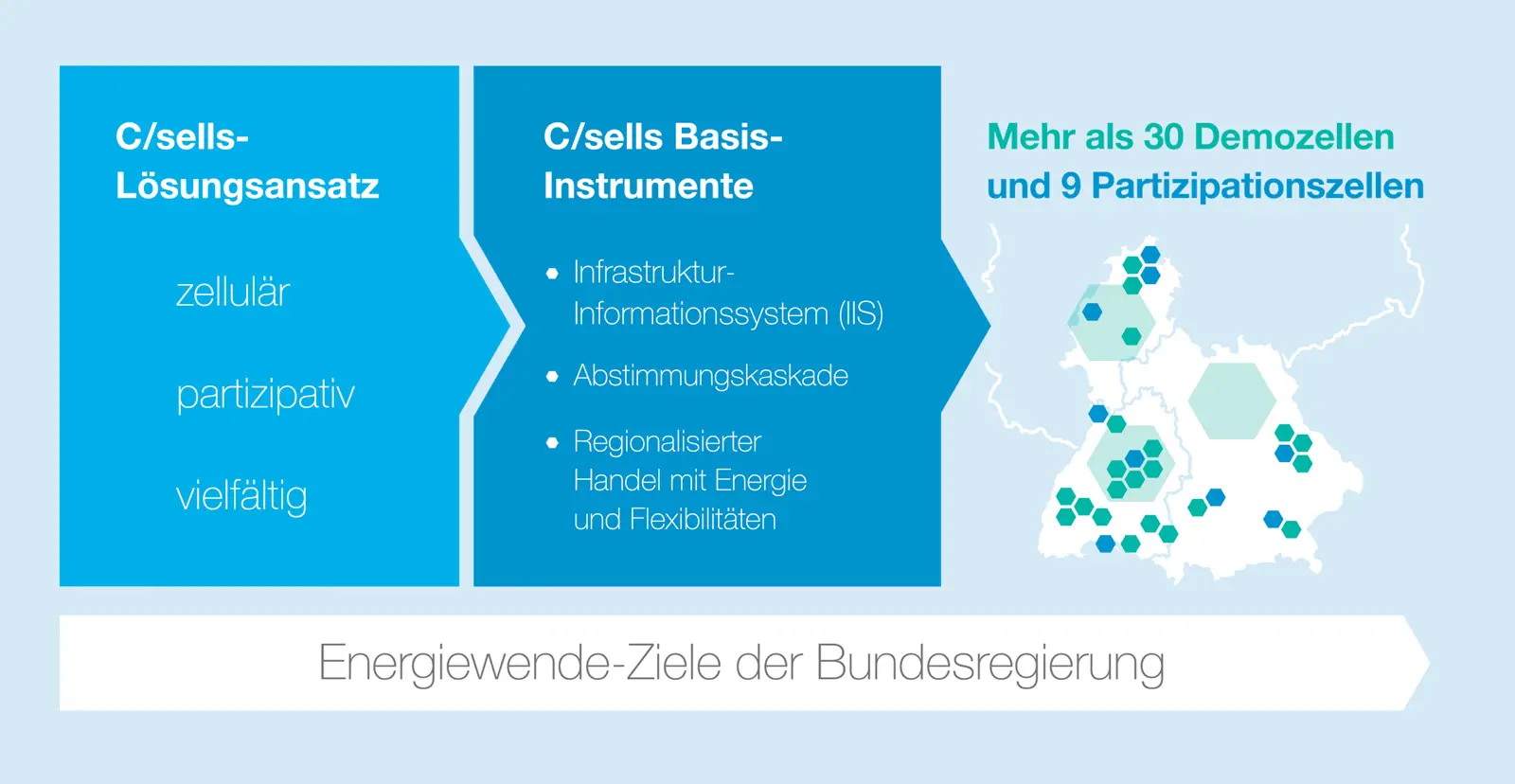 C/sells-Lösungsansatz

zellulär

partizipativ

vielfältig

C/sells Basis-Instrumente

• Infrastruktur-Informationssystem (IIS)

• Abstimmungskaskade

• Regionalisierter Handel mit Energie und Flexibilitäten

Mehr als 30 Demozellen und 9 Partizipationszellen

Energiewende-Ziele der Bundesregierung